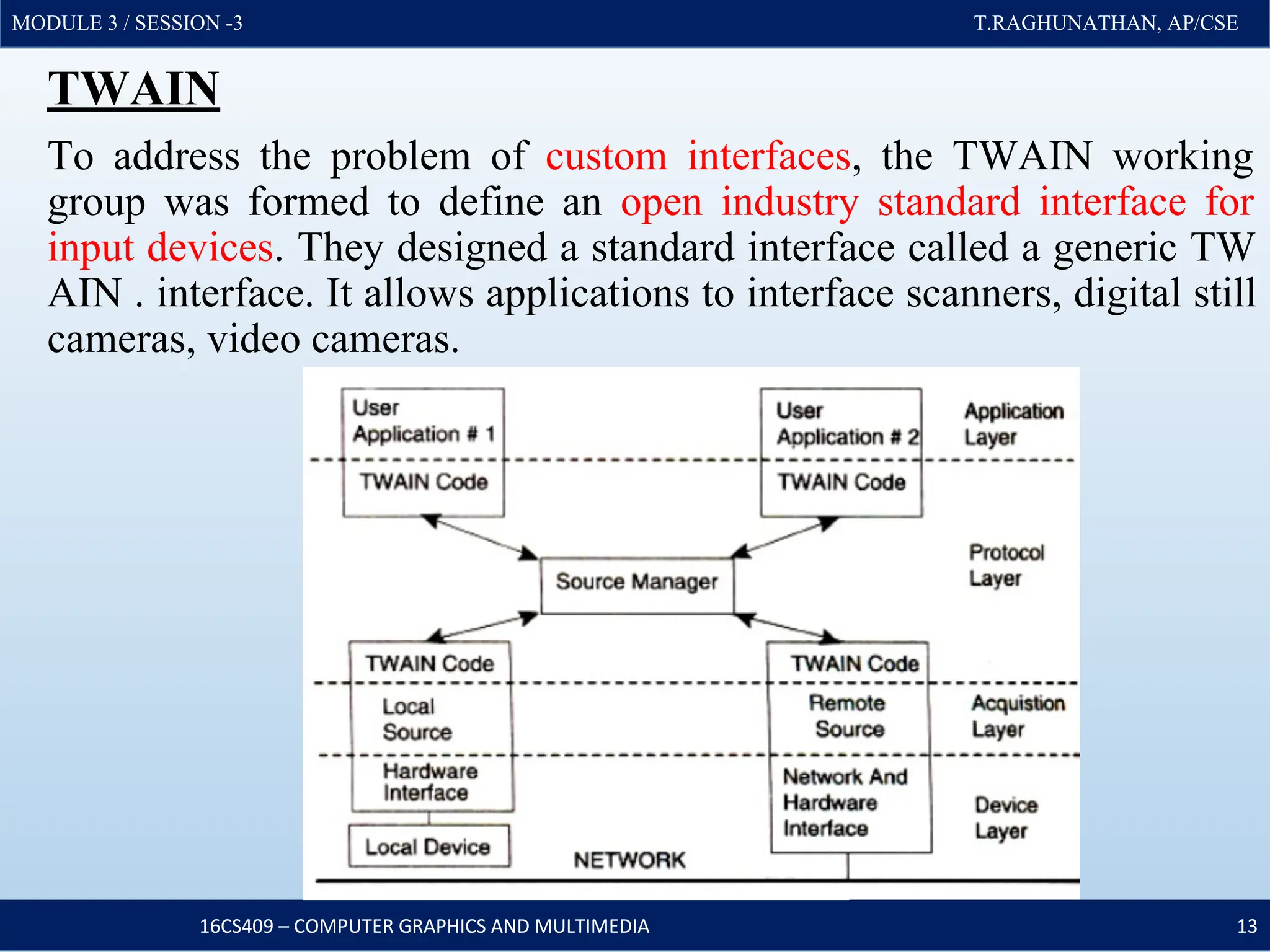 MODULE 3 / SESSION -3

T.RAGHUNATHAN, AP/CSE

TWAIN

To address the problem of custom interfaces, the TWAIN working group was formed to define an open industry standard interface for input devices. They designed a standard interface called a generic TW AIN . interface. It allows applications to interface scanners, digital still cameras, video cameras.

User Application # 1

TWAIN Code

User Application # 2

TWAIN Code

Application Layer

Source Manager

Protocol Layer

TWAIN Code

Local Source

Hardware Interface

Local Device

TWAIN Code

Remote Source

Network And Hardware Interface

Acquistion Layer

Device Layer

NETWORK

16CS409 – COMPUTER GRAPHICS AND MULTIMEDIA

13